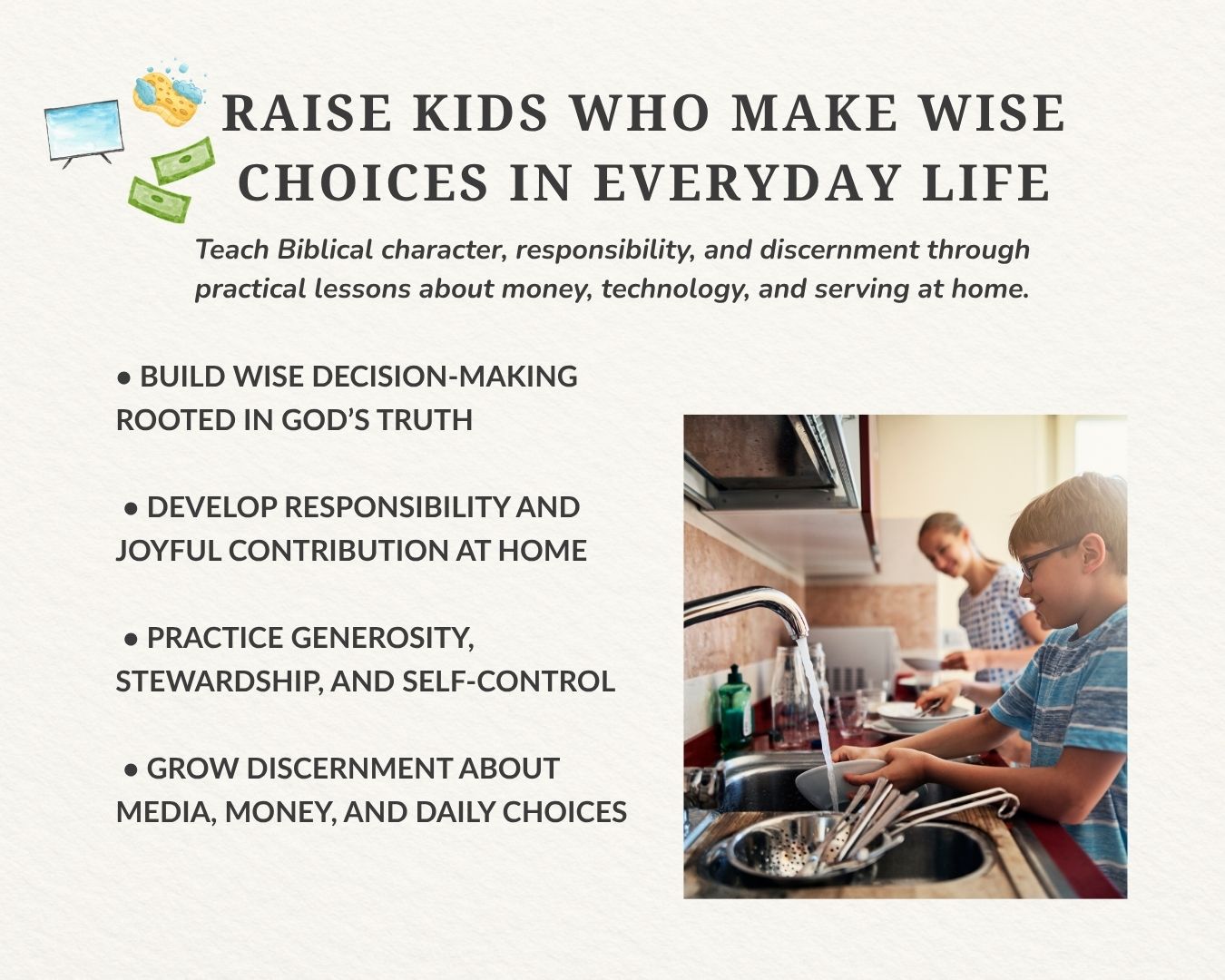 RAISE KIDS WHO MAKE WISE CHOICES IN EVERYDAY LIFE

Teach Biblical character, responsibility, and discernment through practical lessons about money, technology, and serving at home.

• BUILD WISE DECISION-MAKING ROOTED IN GOD'S TRUTH

• DEVELOP RESPONSIBILITY AND JOYFUL CONTRIBUTION AT HOME

• PRACTICE GENEROSITY, STEWARDSHIP, AND SELF-CONTROL

• GROW DISCERNMENT ABOUT MEDIA, MONEY, AND DAILY CHOICES